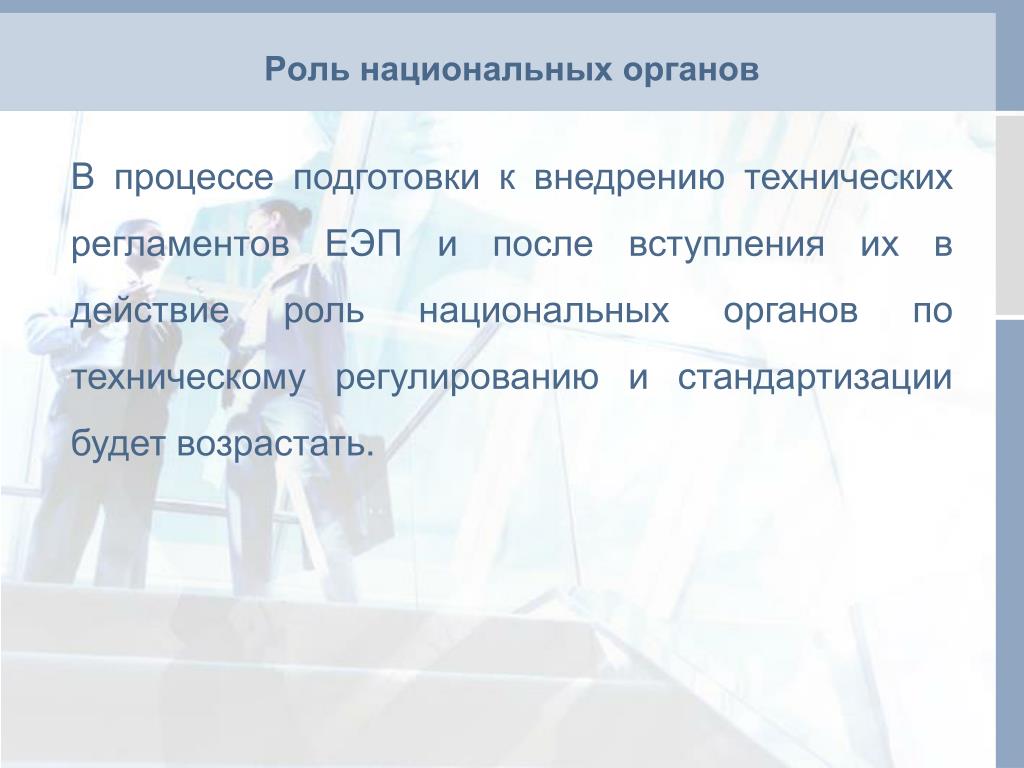 Роль национальных органов

В процессе подготовки к внедрению технических регламентов ЕЭП и после вступления их в действие роль национальных органов по техническому регулированию и стандартизации будет возрастать.